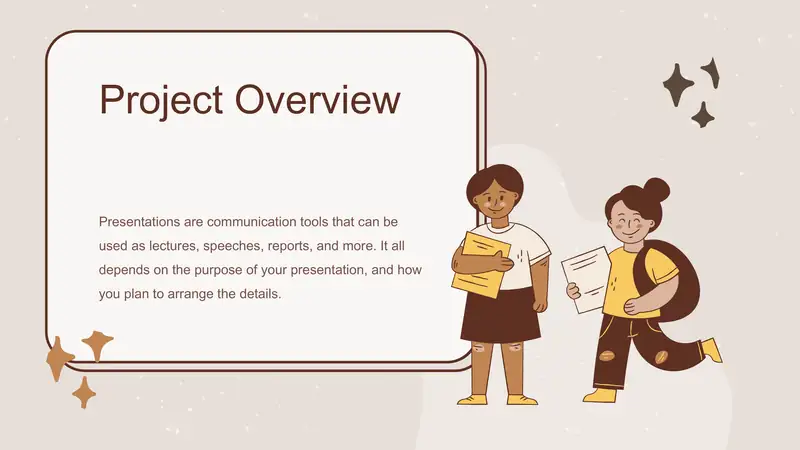 Project Overview

Presentations are communication tools that can be used as lectures, speeches, reports, and more. It all depends on the purpose of your presentation, and how you plan to arrange the details.